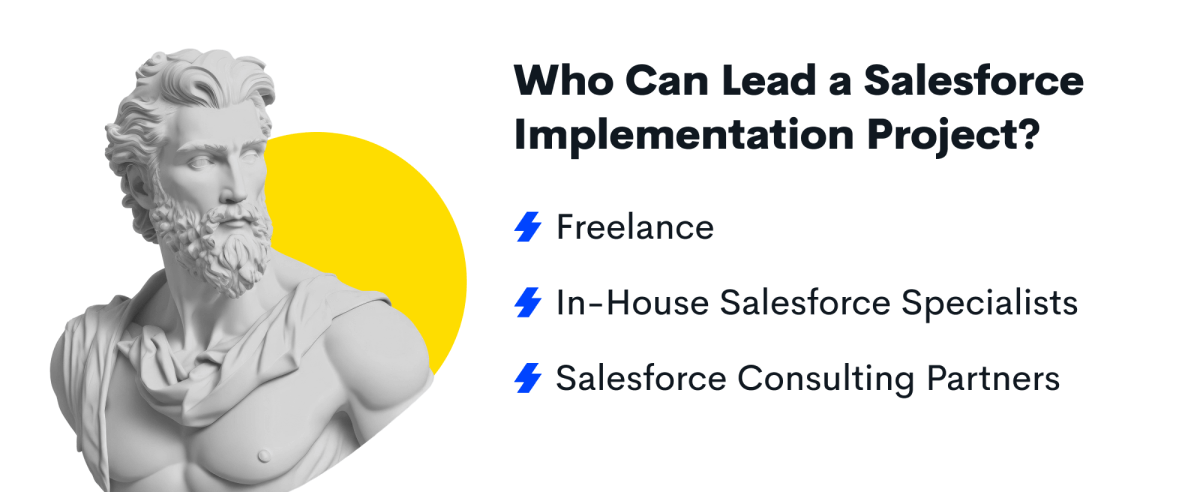 Who Can Lead a Salesforce Implementation Project?

Freelance

In-House Salesforce Specialists

Salesforce Consulting Partners